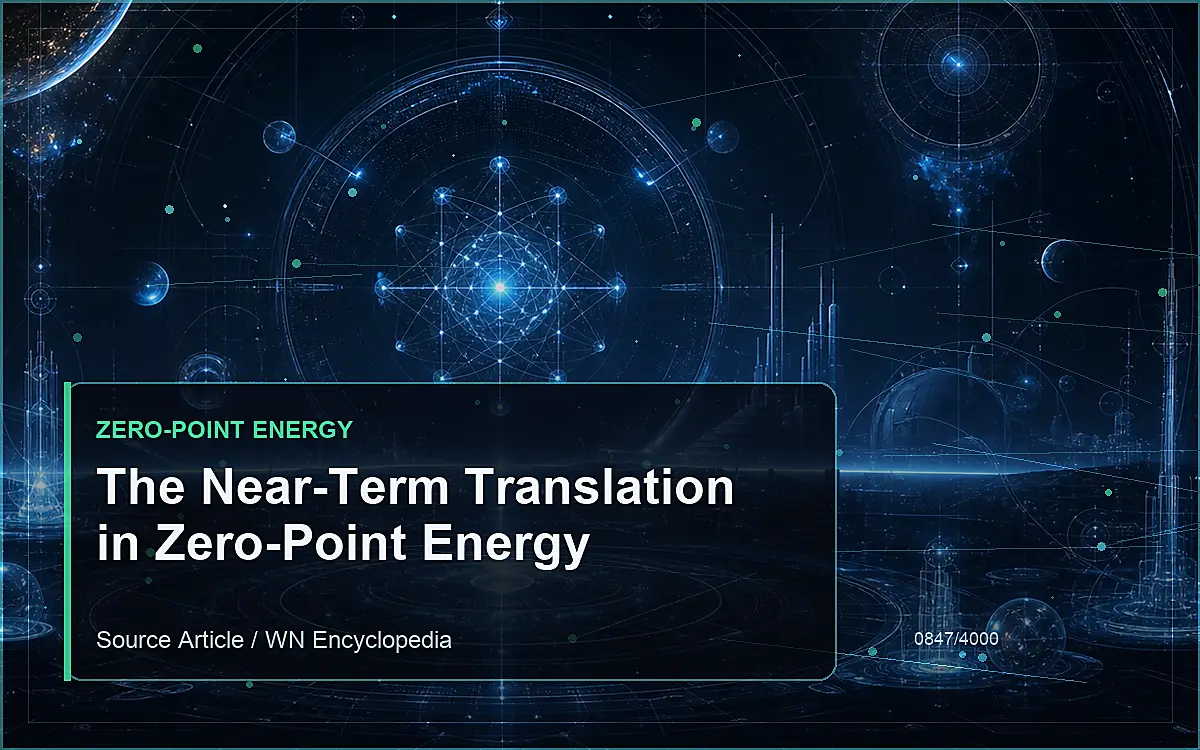 ZERO-POINT ENERGY

The Near-Term Translation in Zero-Point Energy

Source Article / WN Encyclopedia

0847/4000